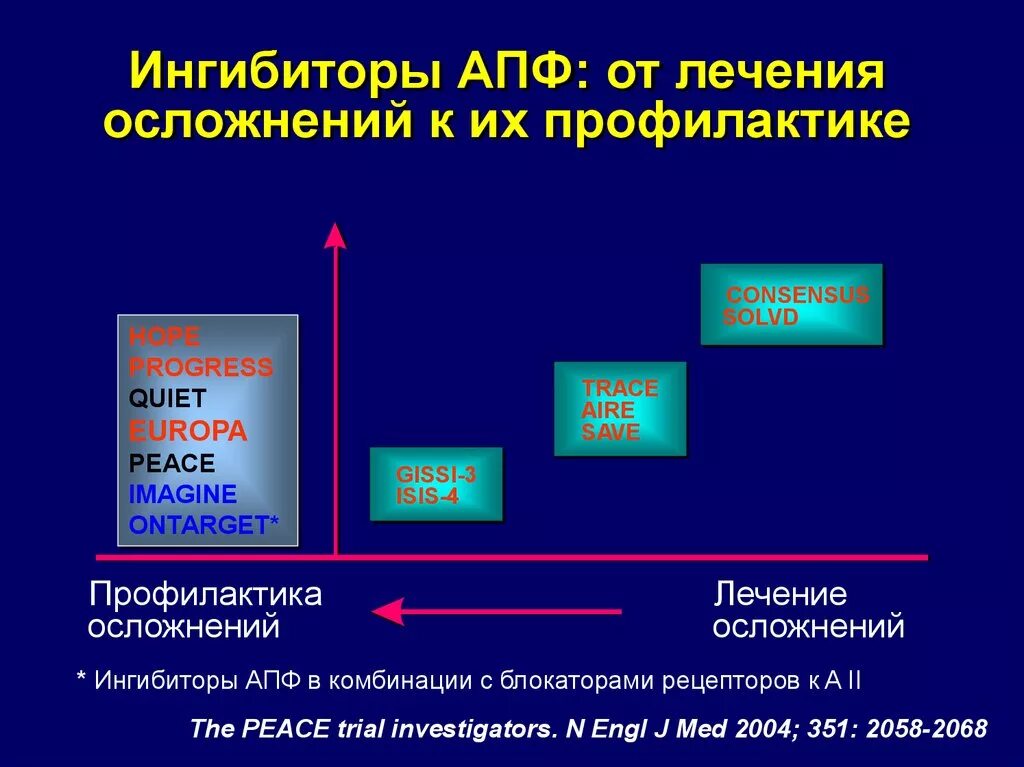 Ингибиторы АПФ: от лечения осложнений к их профилактике

HOPE
PROGRESS
QUIET
EUROPA
PEACE
IMAGINE
ONTARGET*

GISSI-3
ISIS-4

TRACE
AIRE
SAVE

CONSENSUS
SOLVD

Профилактика осложнений

Лечение осложнений

* Ингибиторы АПФ в комбинации с блокаторами рецепторов к А II

The PEACE trial investigators. N Engl J Med 2004; 351: 2058-2068